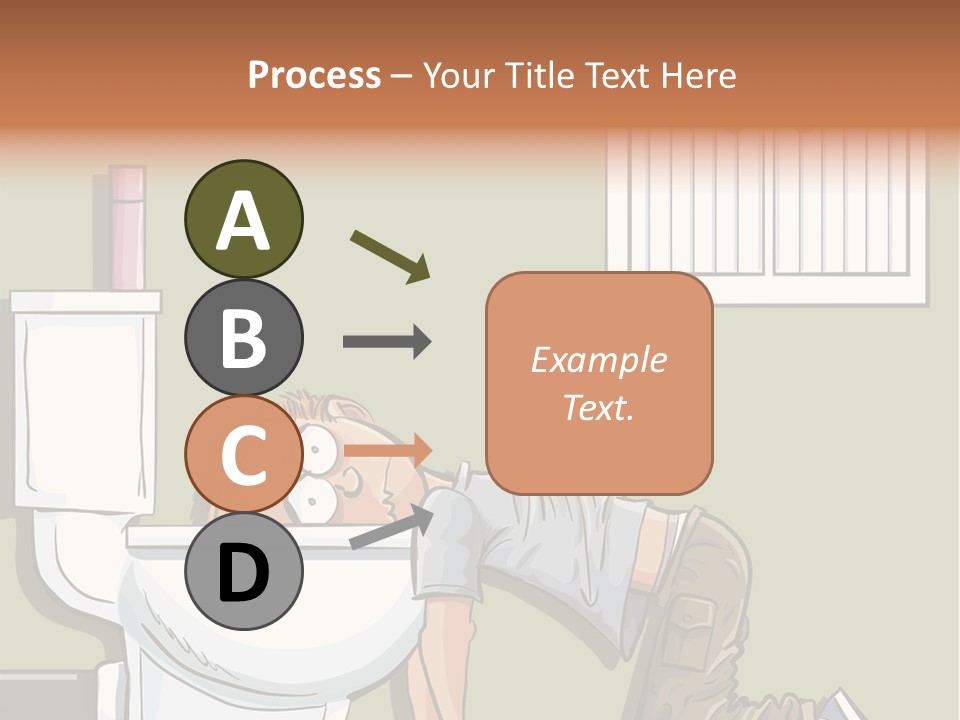 Process – Your Title Text Here

A

B

C

D

Example Text.